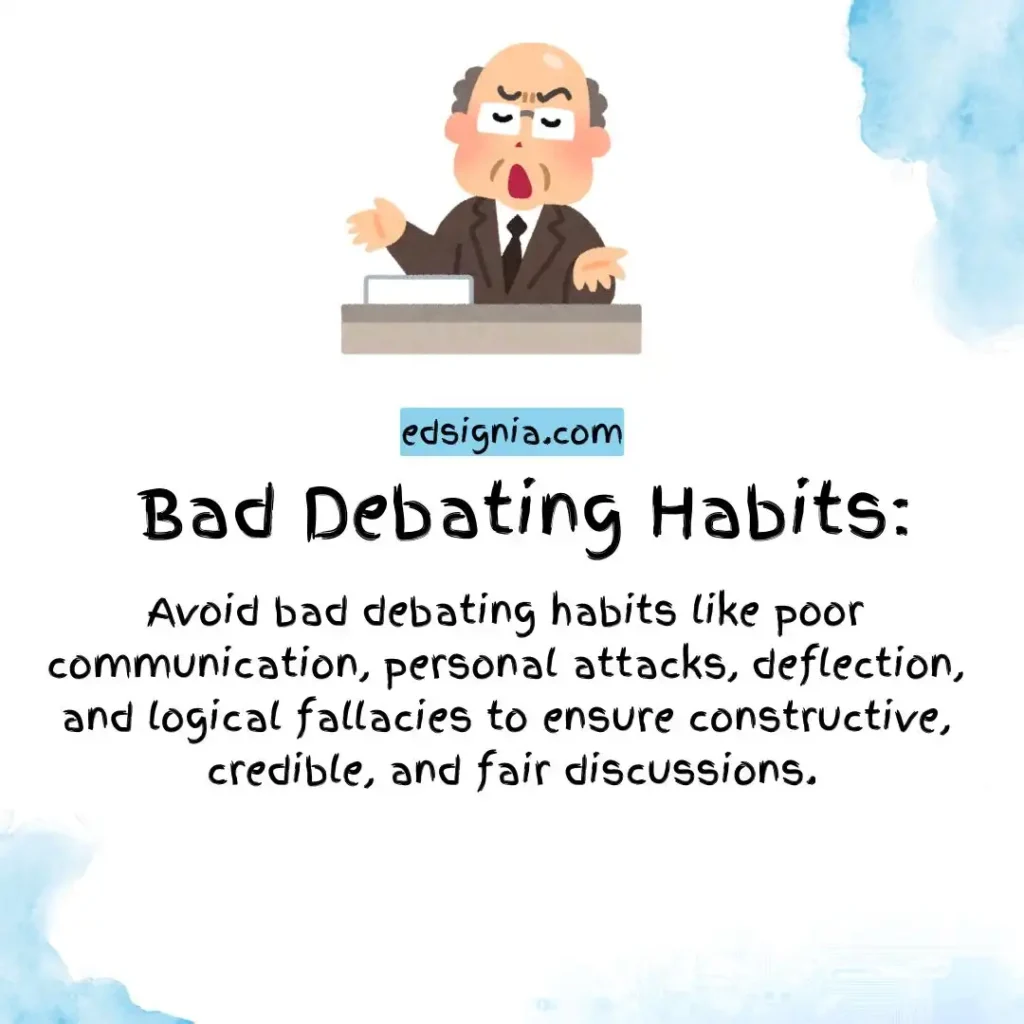 edsignia.com

Bad Debating Habits:

Avoid bad debating habits like poor communication, personal attacks, deflection, and logical fallacies to ensure constructive, credible, and fair discussions.